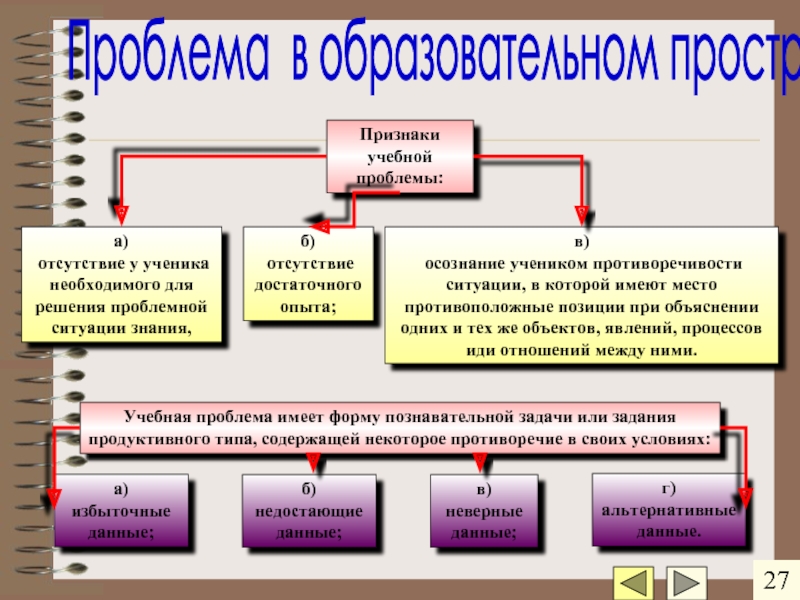 Проблема в образовательном простр

Признаки учебной проблемы:

а) отсутствие у ученика необходимого для решения проблемной ситуации знания,

б) отсутствие достаточного опыта;

в) осознание учеником противоречивости ситуации, в которой имеют место противоположные позиции при объяснении одних и тех же объектов, явлений, процессов иди отношений между ними.

Учебная проблема имеет форму познавательной задачи или задания продуктивного типа, содержащей некоторое противоречие в своих условиях:

а) избыточные данные;

б) недостающие данные;

в) неверные данные;

г) альтернативные данные.

27